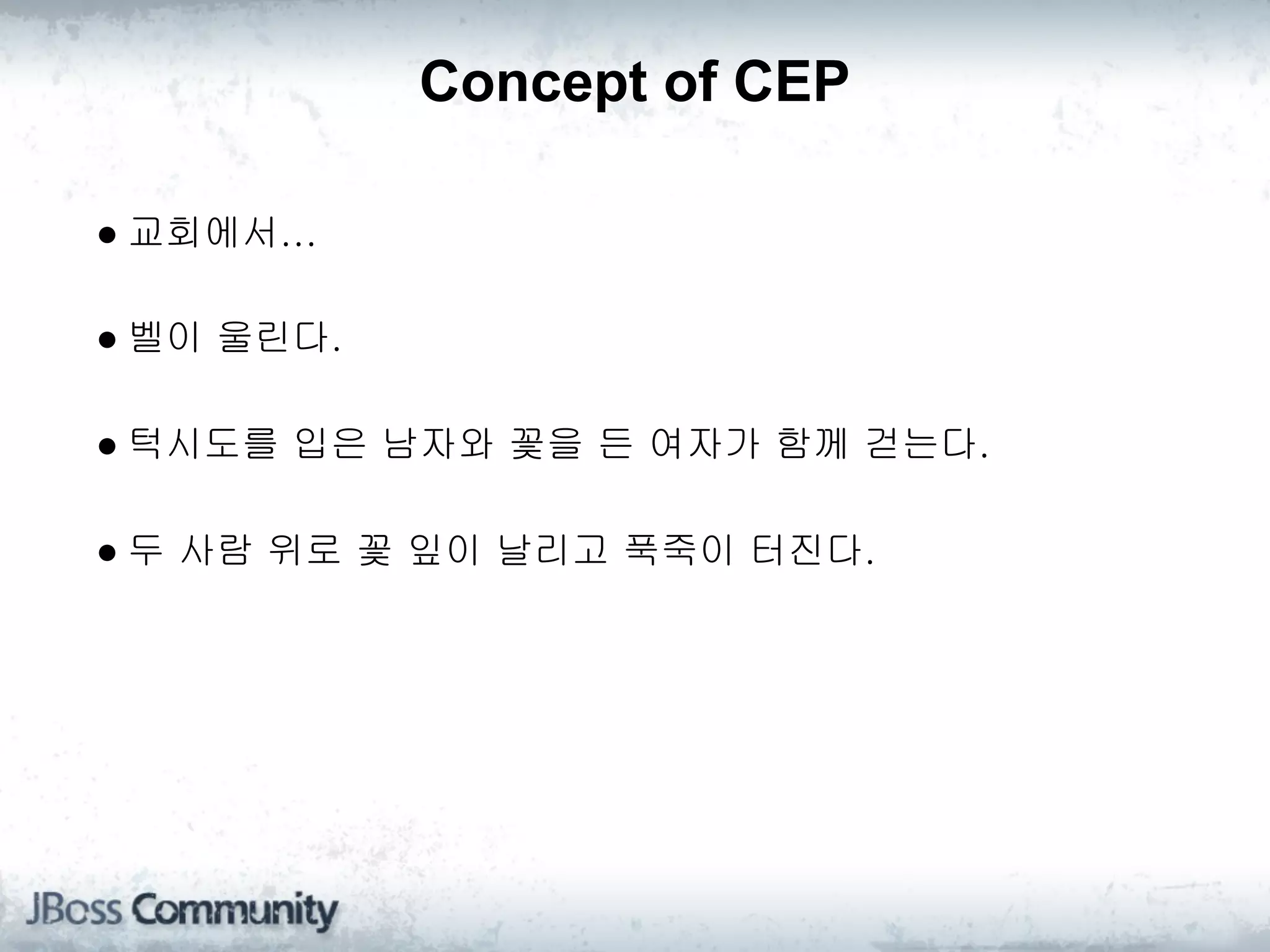 Concept of CEP

● 교회에서...

● 벨이 울린다.

● 턱시도를 입은 남자와 꽃을 든 여자가 함께 걷는다.

● 두 사람 위로 꽃 잎이 날리고 폭죽이 터진다.

JBoss Community